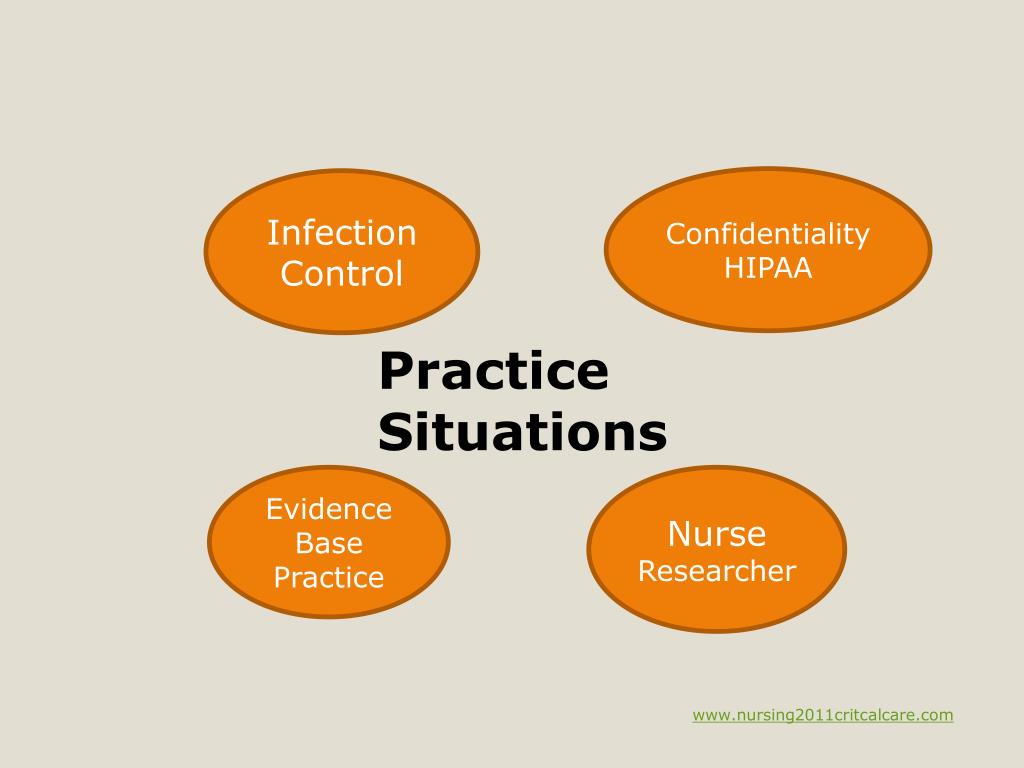 Infection Control

Confidentiality HIPAA

Practice Situations

Evidence Base Practice

Nurse Researcher

www.nursing2011critcalcare.com